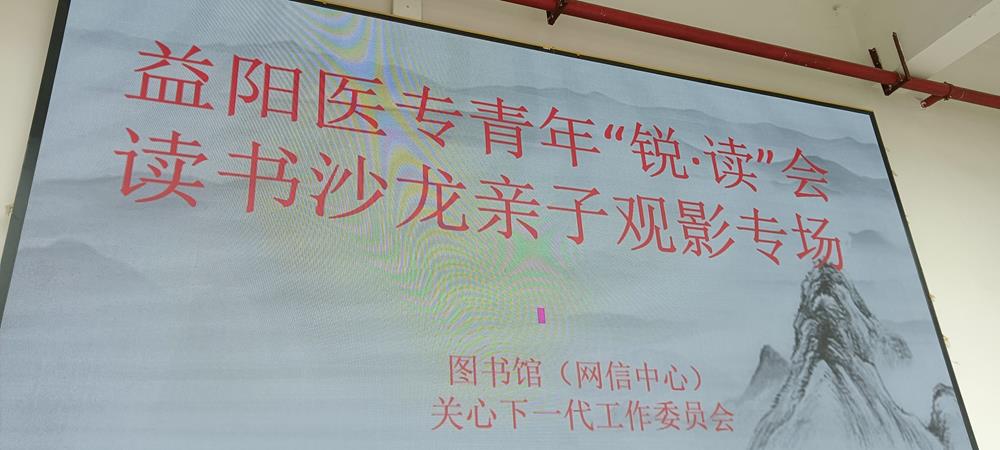 益阳医专青年“锐·读”会
读书沙龙亲子观影专场

图书馆（网信中心）
关心下一代工作委员会